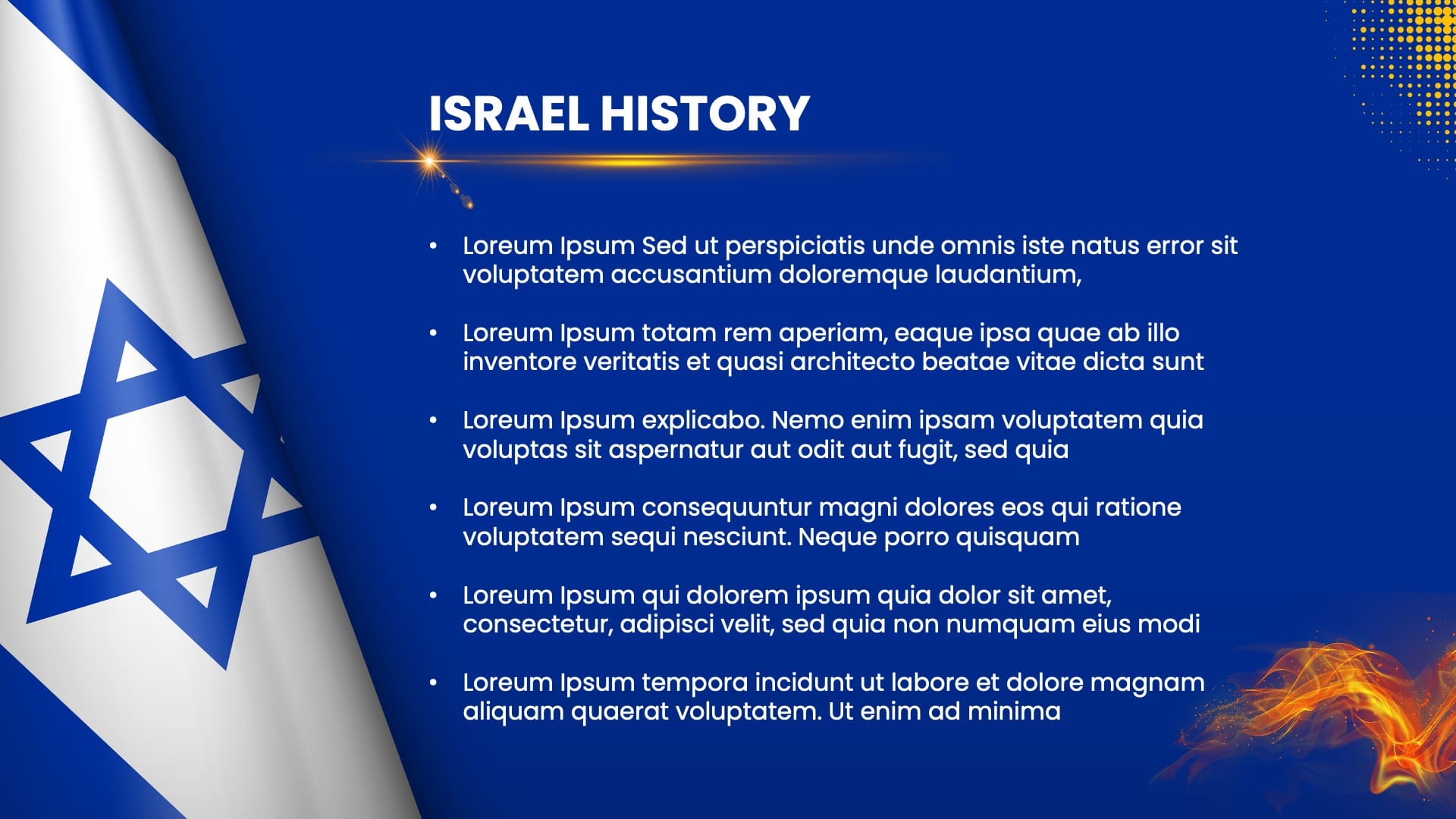 ISRAEL HISTORY

• Loreum Ipsum Sed ut perspiciatis unde omnis iste natus error sit voluptatem accusantium doloremque laudantium,

• Loreum Ipsum totam rem aperiam, eaque ipsa quae ab illo inventore veritatis et quasi architecto beatae vitae dicta sunt

• Loreum Ipsum explicabo. Nemo enim ipsam voluptatem quia voluptas sit aspernatur aut odit aut fugit, sed quia

• Loreum Ipsum consequuntur magni dolores eos qui ratione voluptatem sequi nesciunt. Neque porro quisquam

• Loreum Ipsum qui dolorem ipsum quia dolor sit amet, consectetur, adipisci velit, sed quia non numquam eius modi

• Loreum Ipsum tempora incidunt ut labore et dolore magnam aliquam quaerat voluptatem. Ut enim ad minima